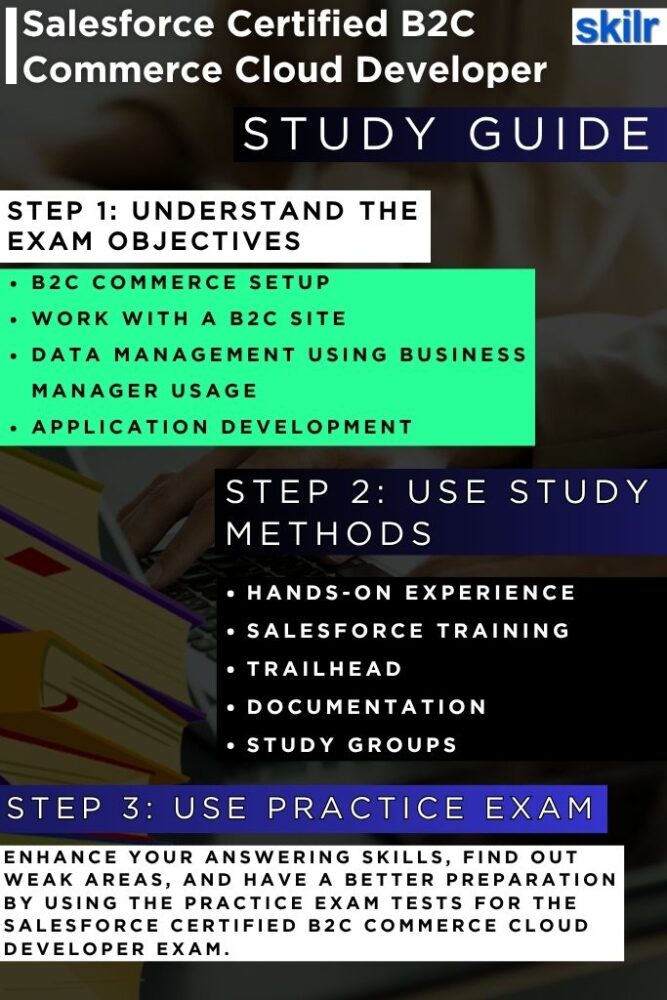 Salesforce Certified B2C Commerce Cloud Developer

skilr

STUDY GUIDE

STEP 1: UNDERSTAND THE EXAM OBJECTIVES

• B2C COMMERCE SETUP
• WORK WITH A B2C SITE
• DATA MANAGEMENT USING BUSINESS MANAGER USAGE
• APPLICATION DEVELOPMENT

STEP 2: USE STUDY METHODS

• HANDS-ON EXPERIENCE
• SALESFORCE TRAINING
• TRAILHEAD
• DOCUMENTATION
• STUDY GROUPS

STEP 3: USE PRACTICE EXAM

ENHANCE YOUR ANSWERING SKILLS, FIND OUT WEAK AREAS, AND HAVE A BETTER PREPARATION BY USING THE PRACTICE EXAM TESTS FOR THE SALESFORCE CERTIFIED B2C COMMERCE CLOUD DEVELOPER EXAM.